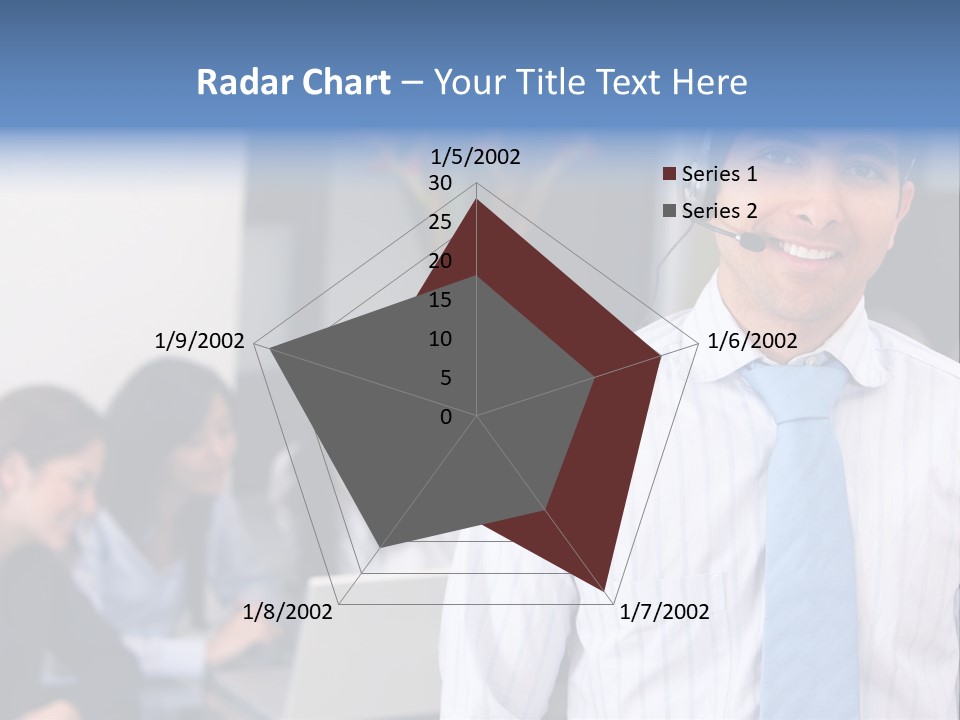 Radar Chart – Your Title Text Here

1/5/2002
1/6/2002
1/7/2002
1/8/2002
1/9/2002

30
25
20
15
10
5
0

Series 1
Series 2